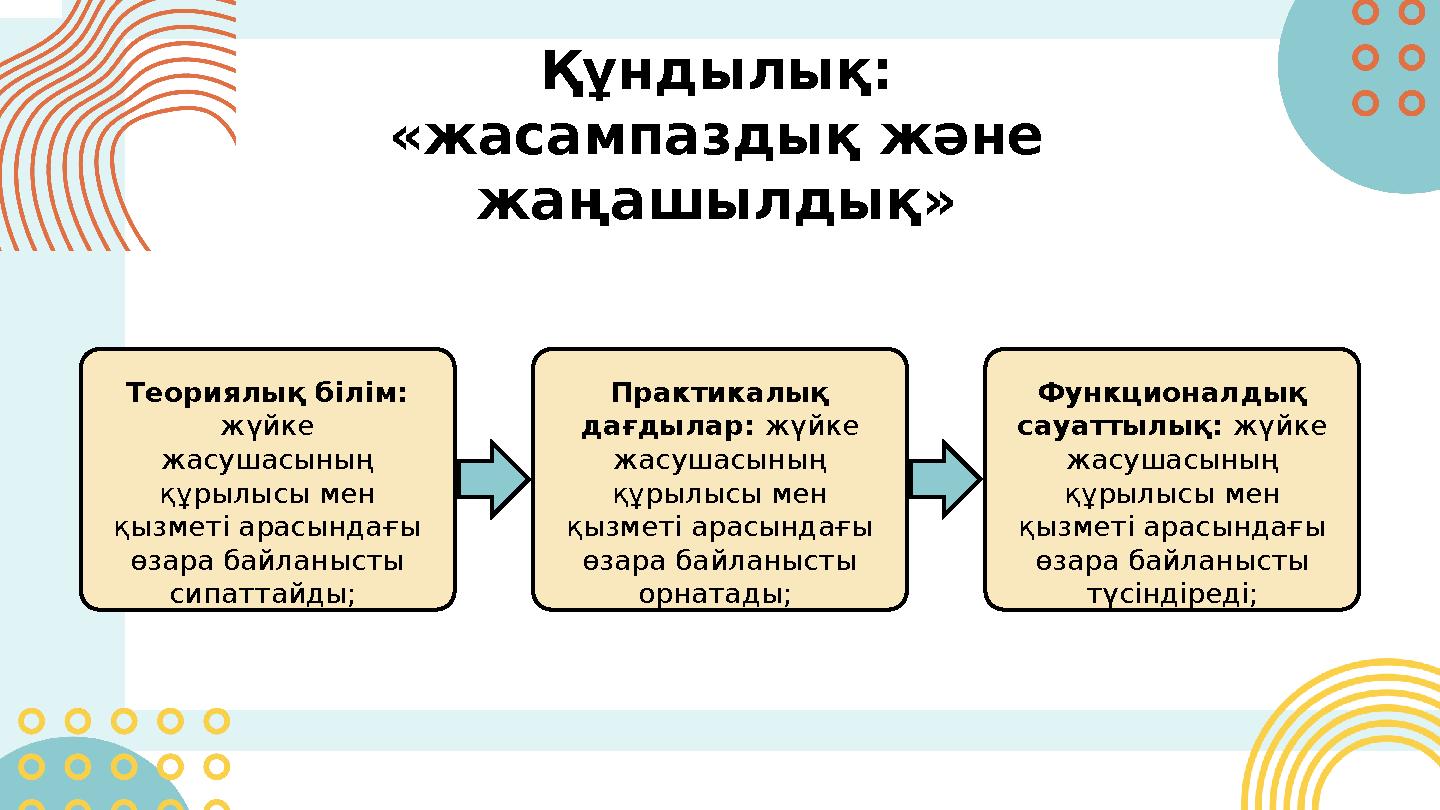 Құндылық: «жасампаздық және жаңашылдық»

Теориялық білім: жүйке жасушасының құрылысы мен қызметі арасындағы өзара байланысты сипаттайды;

Практикалық дағдылар: жүйке жасушасының құрылысы мен қызметі арасындағы өзара байланысты орнатады;

Функционалдық сауаттылық: жүйке жасушасының құрылысы мен қызметі арасындағы өзара байланысты түсіндіреді;